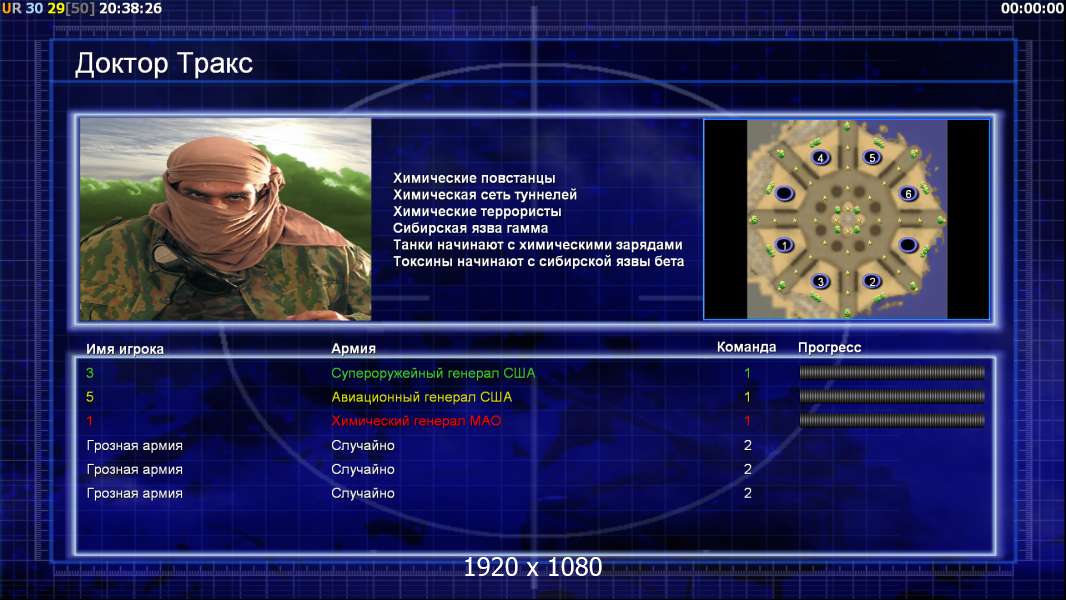 UR 30 29[50] 20:38:26

00:00:00

Доктор Тракс

Химические повстанцы
Химическая сеть туннелей
Химические террористы
Сибирская язва гамма
Танки начинают с химическими зарядами
Токсины начинают с сибирской язвы бета

4 5 6 1 3 2

| Имя игрока | Армия | Команда | Прогресс |
|---|---|---|---|
| 3 | Супероружейный генерал США | 1 | |
| 5 | Авиационный генерал США | 1 | |
| 1 | Химический генерал МАО | 1 | |
| Грозная армия | Случайно | 2 | |
| Грозная армия | Случайно | 2 | |
| Грозная армия | Случайно | 2 | |

1920 x 1080